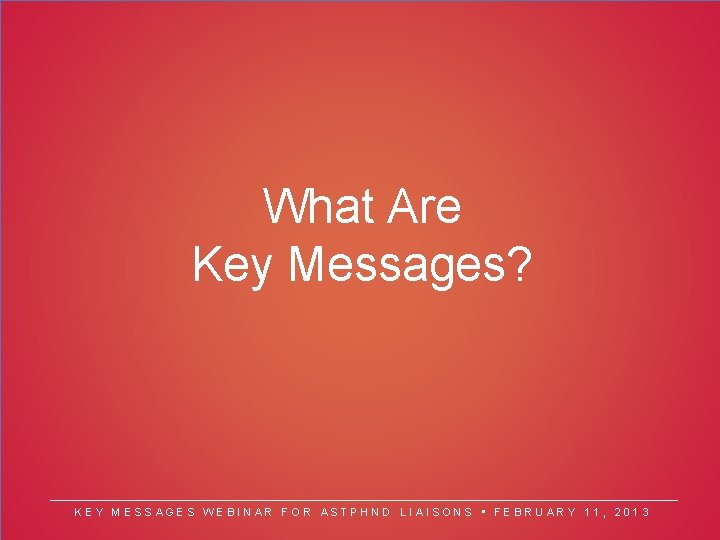 What Are
Key Messages?

KEY MESSAGES WEBINAR FOR ASTPHND LIAISONS • FEBRUARY 11, 2013